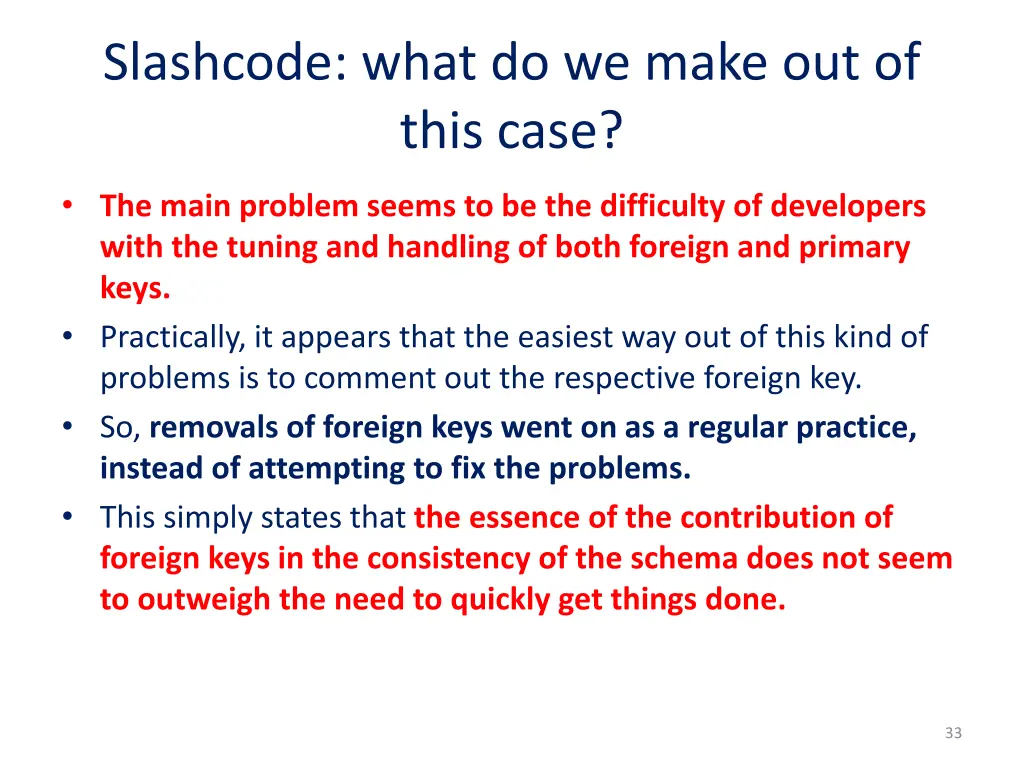 Slashcode: what do we make out of this case?

• The main problem seems to be the difficulty of developers with the tuning and handling of both foreign and primary keys.
• Practically, it appears that the easiest way out of this kind of problems is to comment out the respective foreign key.
• So, removals of foreign keys went on as a regular practice, instead of attempting to fix the problems.
• This simply states that the essence of the contribution of foreign keys in the consistency of the schema does not seem to outweigh the need to quickly get things done.

33